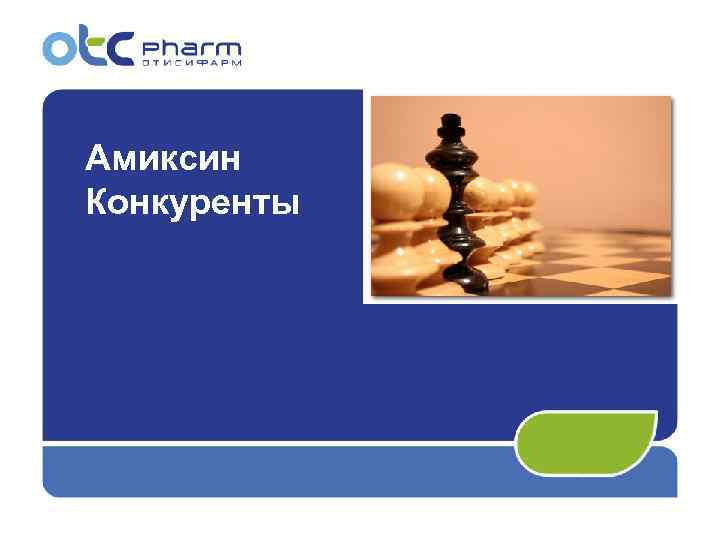 otc pharm
ОТИСИФАРМ

Амиксин
Конкуренты